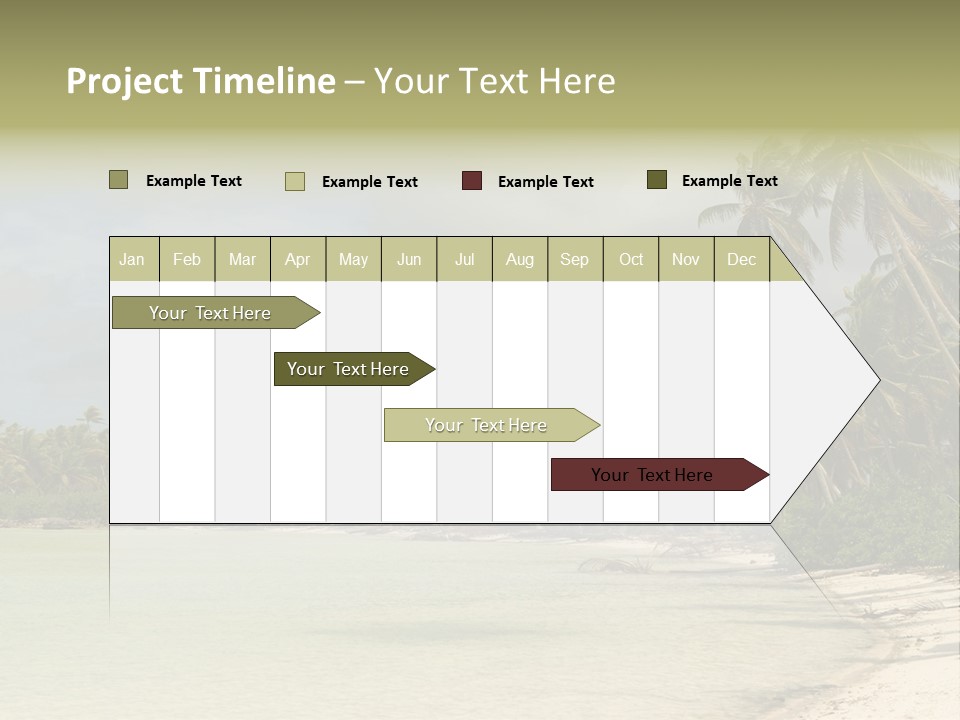 Project Timeline – Your Text Here

Example Text Example Text Example Text Example Text

| Jan | Feb | Mar | Apr | May | Jun | Jul | Aug | Sep | Oct | Nov | Dec |
|---|---|---|---|---|---|---|---|---|---|---|---|

Your Text Here

Your Text Here

Your Text Here

Your Text Here